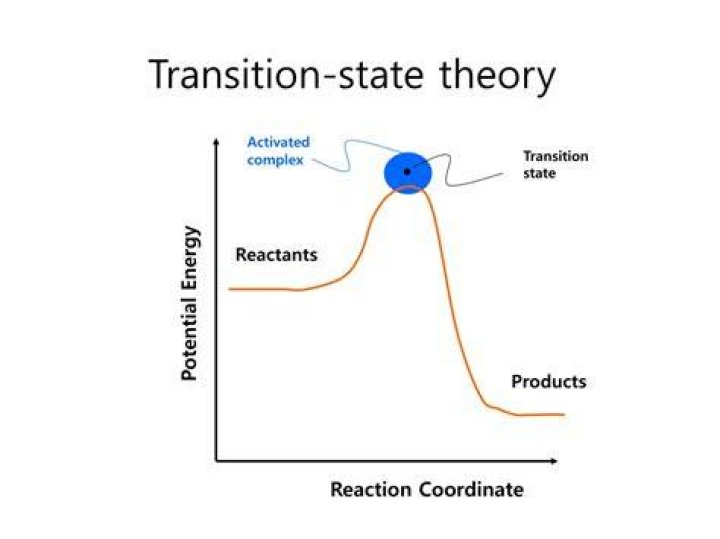 Transition-state theory

Activated complex

Transition state

Potential Energy

Reactants

Products

Reaction Coordinate